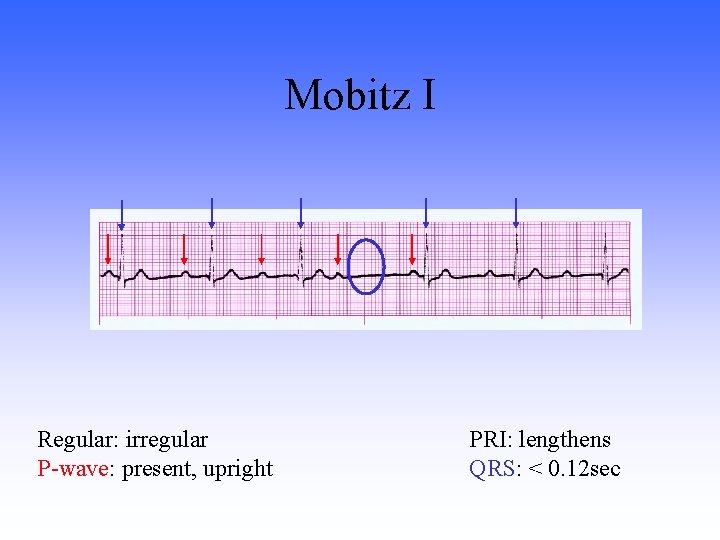 Mobitz I

Regular: irregular
P-wave: present, upright

PRI: lengthens
QRS: < 0.12sec